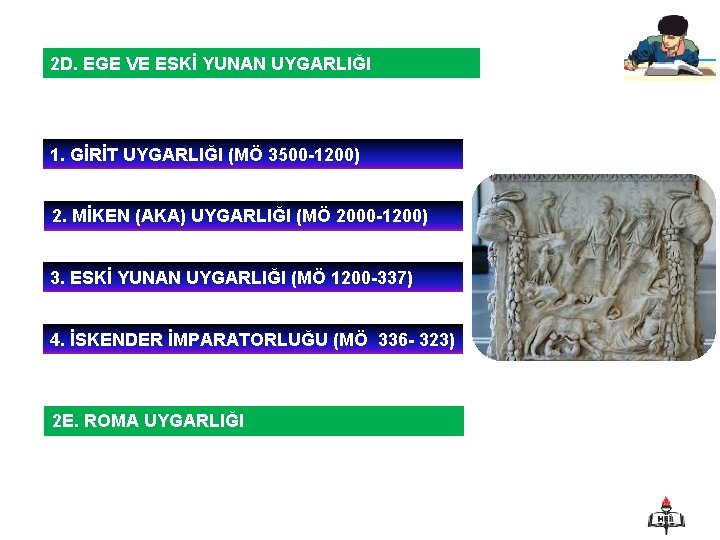 2D. EGE VE ESKİ YUNAN UYGARLIĞI

1. GİRİT UYGARLIĞI (MÖ 3500-1200)

2. MİKEN (AKA) UYGARLIĞI (MÖ 2000-1200)

3. ESKİ YUNAN UYGARLIĞI (MÖ 1200-337)

4. İSKENDER İMPARATORLUĞU (MÖ 336- 323)

2E. ROMA UYGARLIĞI

MEB